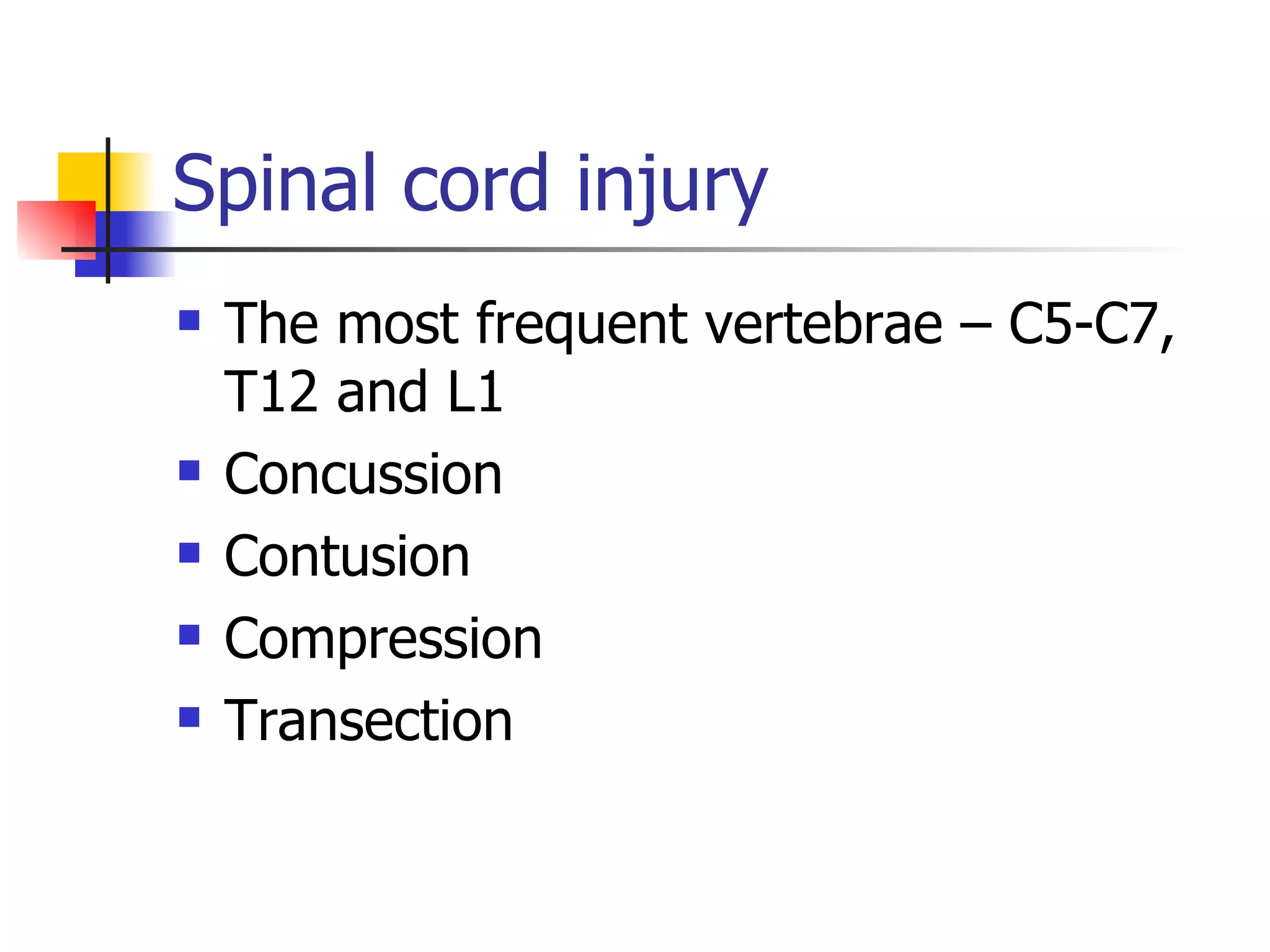 Spinal cord injury

- The most frequent vertebrae – C5-C7, T12 and L1
- Concussion
- Contusion
- Compression
- Transection